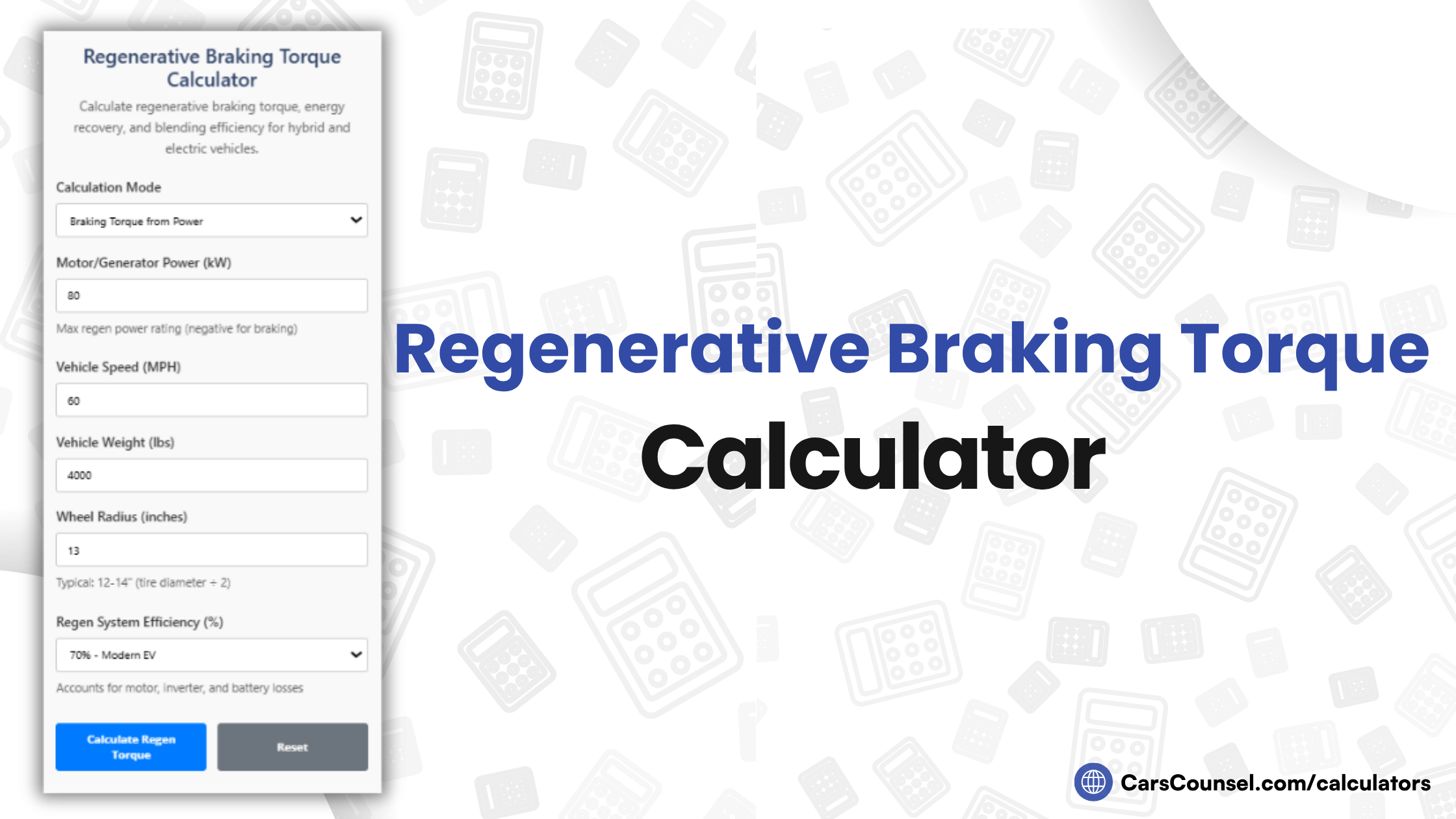 Regenerative Braking Torque Calculator

Calculate regenerative braking torque, energy recovery, and blending efficiency for hybrid and electric vehicles.

Calculation Mode

Braking Torque from Power

Motor/Generator Power (kW)

80

Max regen power rating (negative for braking)

Vehicle Speed (MPH)

60

Vehicle Weight (lbs)

4000

Wheel Radius (inches)

13

Typical: 12-14" (tire diameter ÷ 2)

Regen System Efficiency (%)

70% - Modern EV

Accounts for motor, inverter, and battery losses

Calculate Regen Torque

Reset

Regenerative Braking Torque
Calculator

CarsCounsel.com/calculators